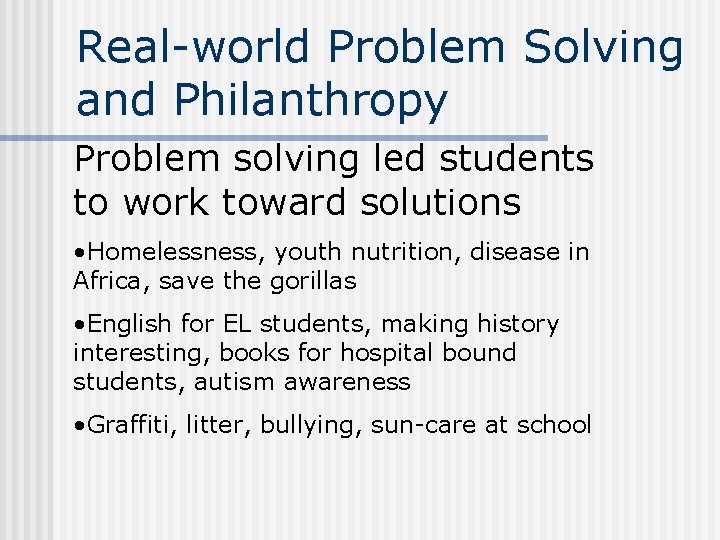 Real-world Problem Solving and Philanthropy

Problem solving led students to work toward solutions

•Homelessness, youth nutrition, disease in Africa, save the gorillas

•English for EL students, making history interesting, books for hospital bound students, autism awareness

•Graffiti, litter, bullying, sun-care at school